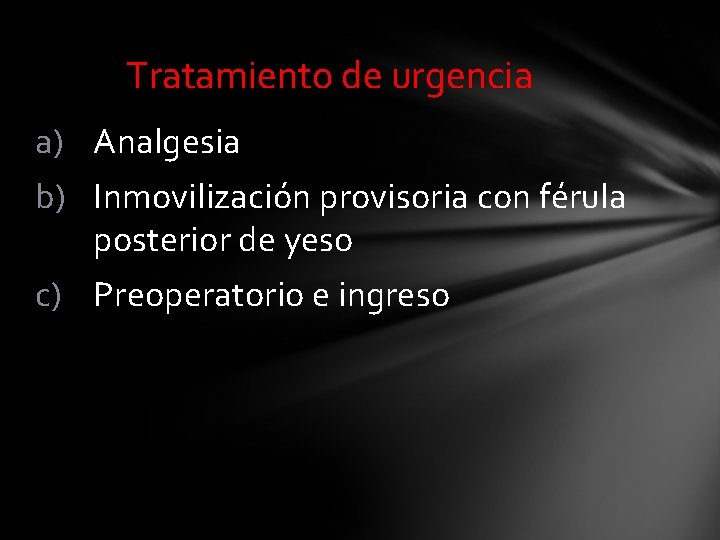 Tratamiento de urgencia

a) Analgesia
b) Inmovilización provisoria con férula posterior de yeso
c) Preoperatorio e ingreso